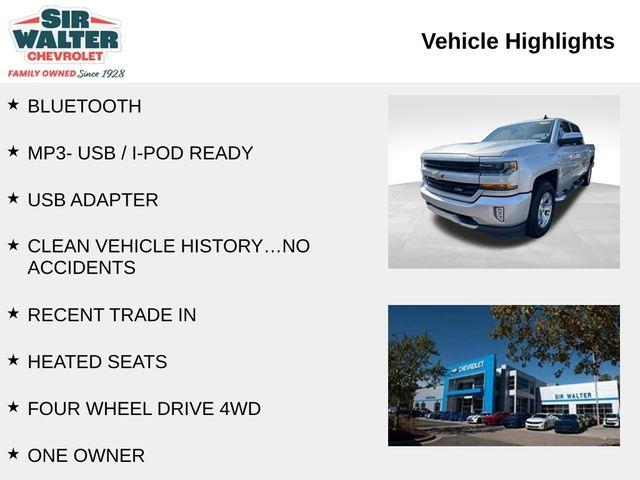 SIR WALTER CHEVROLET
FAMILY OWNED Since 1928

Vehicle Highlights

★ BLUETOOTH

★ MP3- USB / I-POD READY

★ USB ADAPTER

★ CLEAN VEHICLE HISTORY…NO ACCIDENTS

★ RECENT TRADE IN

★ HEATED SEATS

★ FOUR WHEEL DRIVE 4WD

★ ONE OWNER

CHEVROLET

SIR WALTER